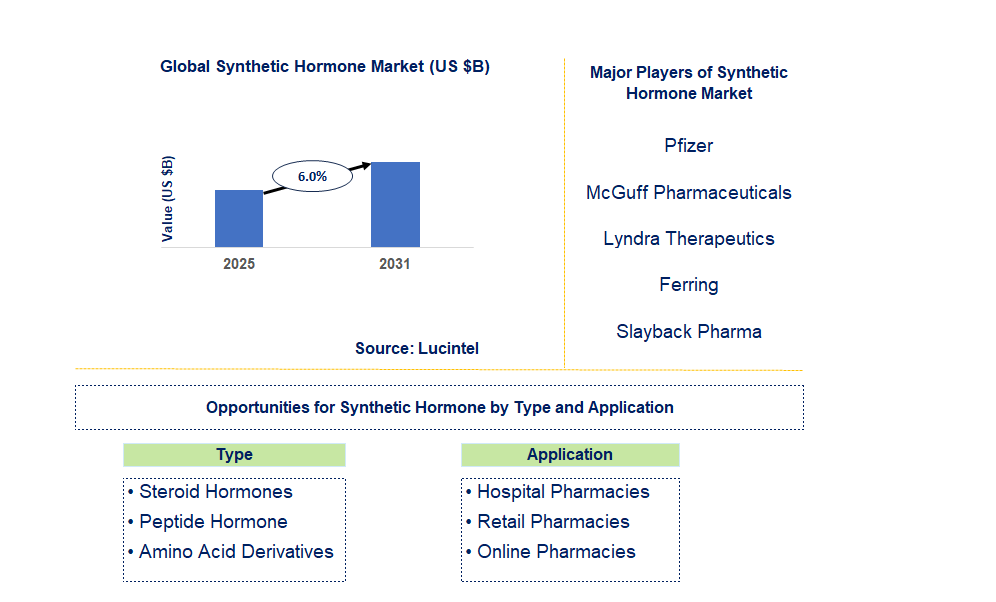 Global Synthetic Hormone Market (US $B)

Value (US $B)

6.0%

2025

2031

Source: Lucintel

Major Players of Synthetic Hormone Market

Pfizer

McGuff Pharmaceuticals

Lyndra Therapeutics

Ferring

Slayback Pharma

Opportunities for Synthetic Hormone by Type and Application

Type

• Steroid Hormones
• Peptide Hormone
• Amino Acid Derivatives

Application

• Hospital Pharmacies
• Retail Pharmacies
• Online Pharmacies